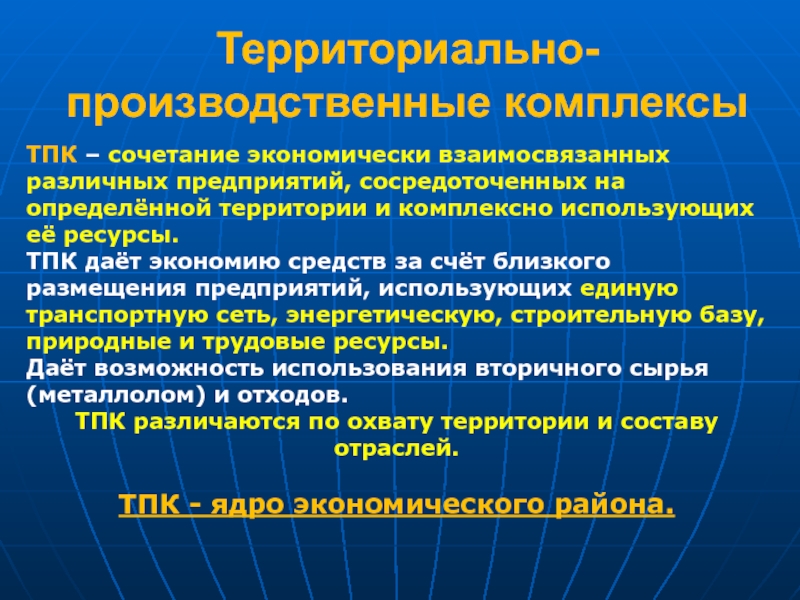 Территориально-производственные комплексы

ТПК – сочетание экономически взаимосвязанных различных предприятий, сосредоточенных на определённой территории и комплексно использующих её ресурсы.
ТПК даёт экономию средств за счёт близкого размещения предприятий, использующих единую транспортную сеть, энергетическую, строительную базу, природные и трудовые ресурсы.
Даёт возможность использования вторичного сырья (металлолом) и отходов.
ТПК различаются по охвату территории и составу отраслей.

ТПК - ядро экономического района.